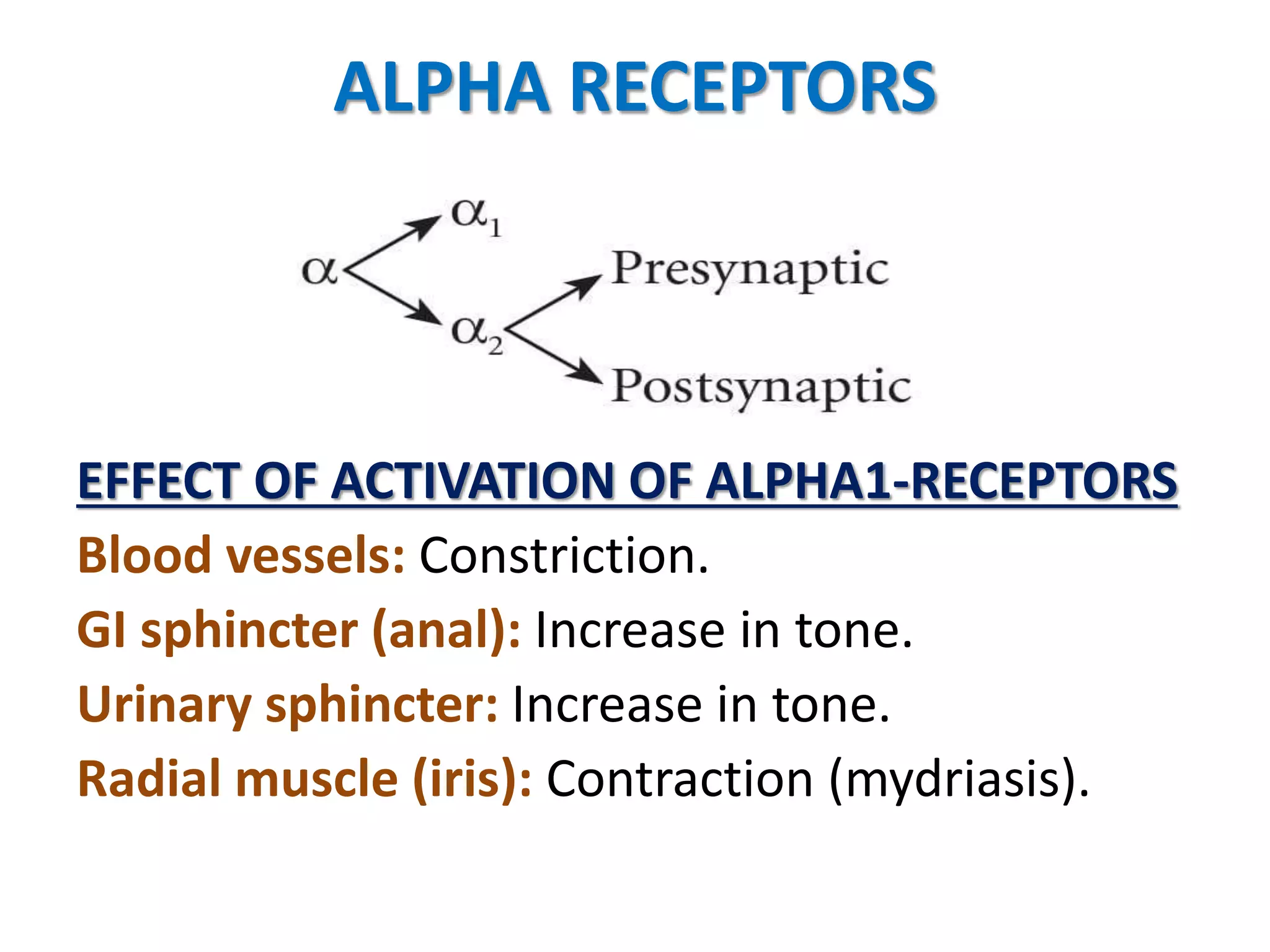 ALPHA RECEPTORS

$\alpha$
$\alpha_1$
$\alpha_2$
Presynaptic
Postsynaptic

EFFECT OF ACTIVATION OF ALPHA1-RECEPTORS

Blood vessels: Constriction.

GI sphincter (anal): Increase in tone.

Urinary sphincter: Increase in tone.

Radial muscle (iris): Contraction (mydriasis).